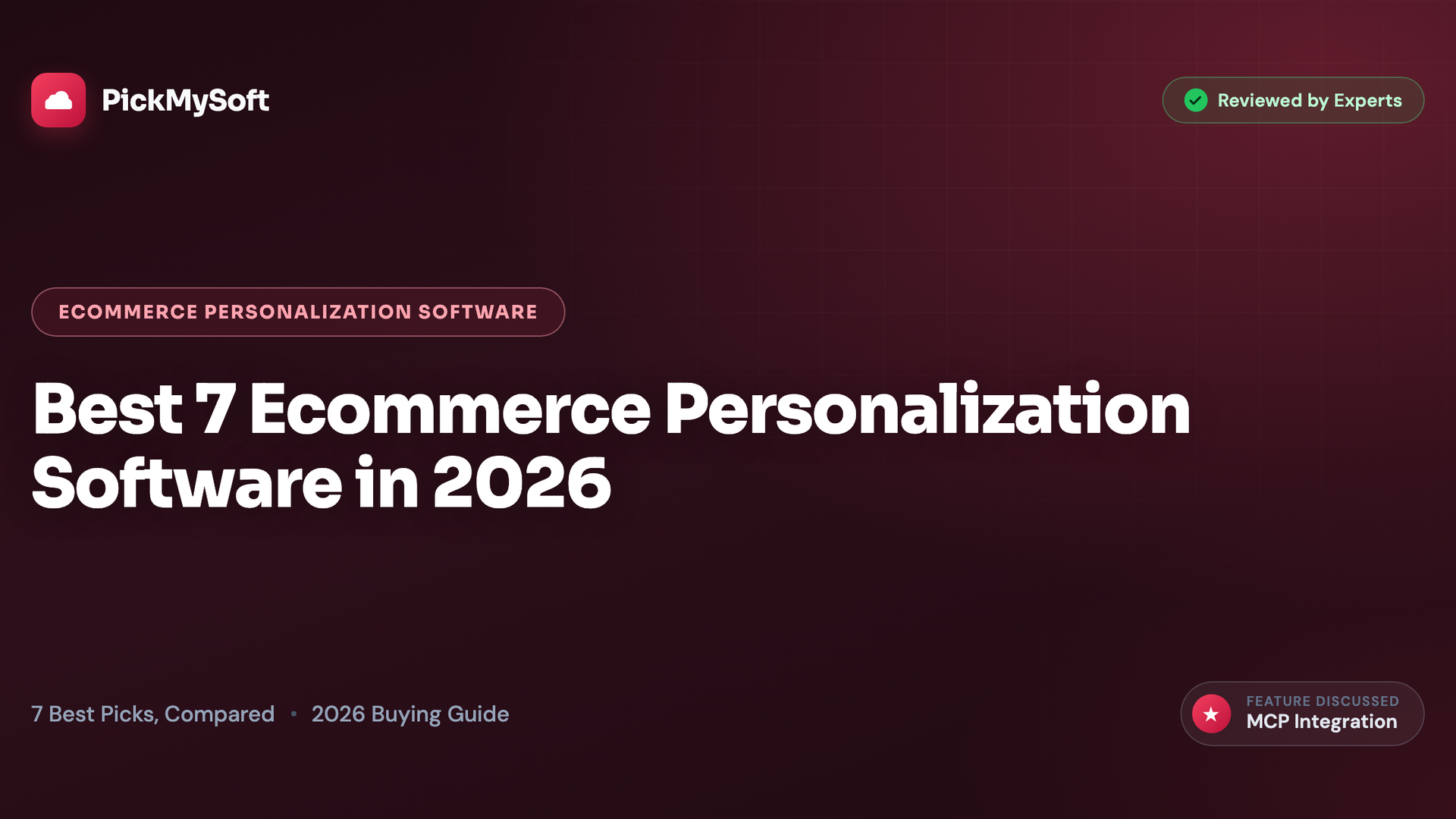 PickMySoft

Reviewed by Experts

ECOMMERCE PERSONALIZATION SOFTWARE

Best 7 Ecommerce Personalization Software in 2026

7 Best Picks, Compared • 2026 Buying Guide

FEATURE DISCUSSED
MCP Integration